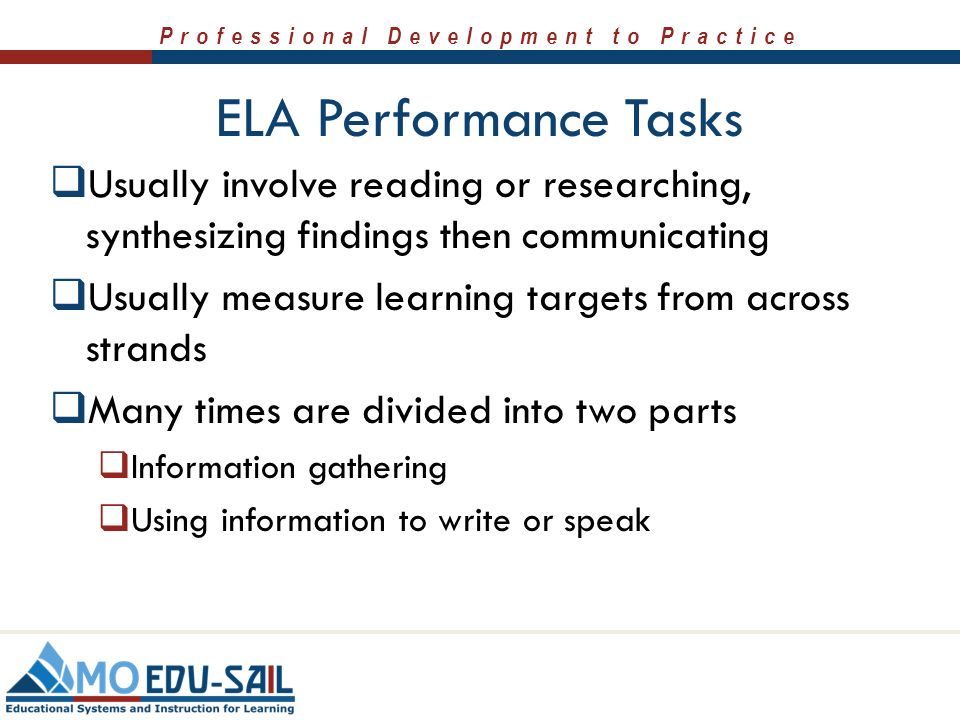 Professional Development to Practice

ELA Performance Tasks

❑Usually involve reading or researching, synthesizing findings then communicating

❑Usually measure learning targets from across strands

❑Many times are divided into two parts

❑Information gathering

❑Using information to write or speak

MO EDU-SAIL
Educational Systems and Instruction for Learning